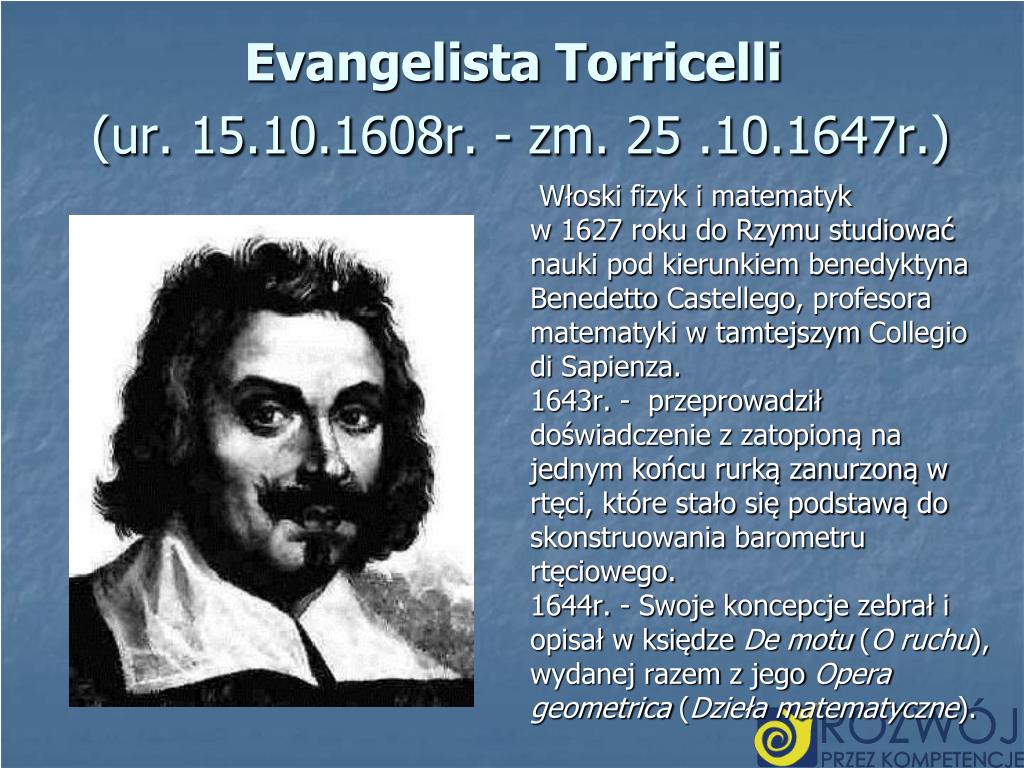 Evangelista Torricelli
(ur. 15.10.1608r. - zm. 25 .10.1647r.)

Włoski fizyk i matematyk w 1627 roku do Rzymu studiować nauki pod kierunkiem benedyktyna Benedetto Castellego, profesora matematyki w tamtejszym Collegio di Sapienza.
1643r. - przeprowadził doświadczenie z zatopioną na jednym końcu rurką zanurzoną w rtęci, które stało się podstawą do skonstruowania barometru rtęciowego.
1644r. - Swoje koncepcje zebrał i opisał w księdze De motu (O ruchu), wydanej razem z jego Opera geometrica (Dzieła matematyczne).

ROZWÓJ
PRZEZ KOMPETENCJE